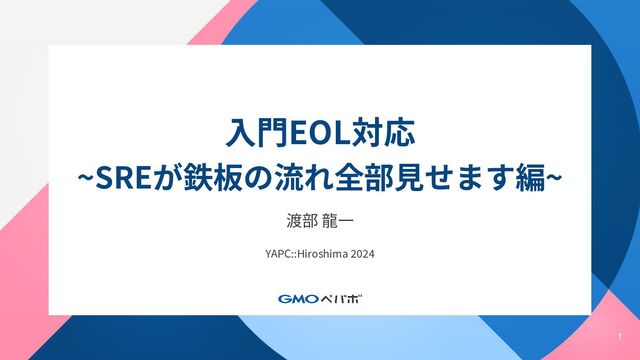 入門EOL対応
~SREが鉄板の流れ全部見せます編~

渡部 龍一

YAPC::Hiroshima 2024

GMOペパボ

1